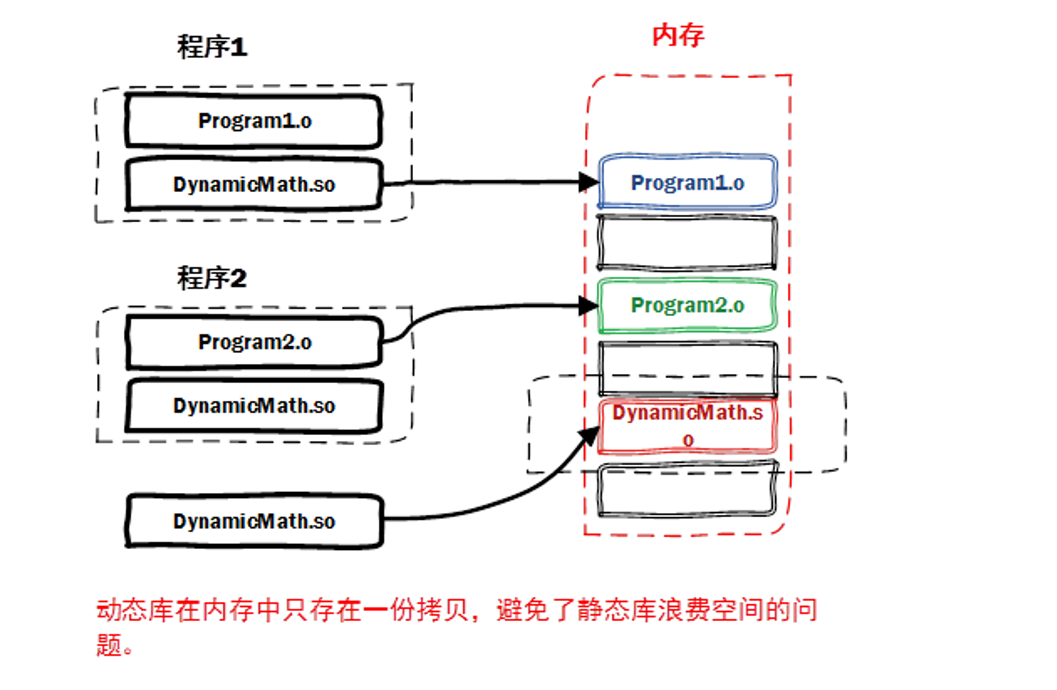 程序1

Program1.o

DynamicMath.so

程序2

Program2.o

DynamicMath.so

DynamicMath.so

内存

Program1.o

Program2.o

DynamicMath.so

动态库在内存中只存在一份拷贝，避免了静态库浪费空间的问题。